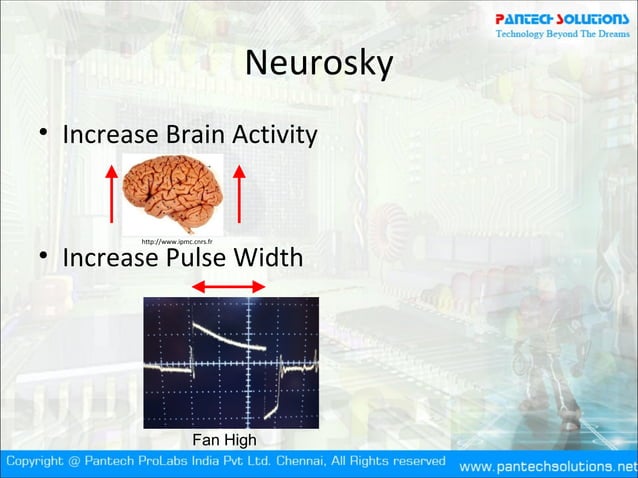 PANTECH SOLUTIONS
Technology Beyond The Dreams

Neurosky

• Increase Brain Activity

http://www.ipmc.cnrs.fr

• Increase Pulse Width

Fan High

Copyright @ Pantech ProLabs India Pvt Ltd. Chennai, All Rights reserved www.pantechsolutions.net